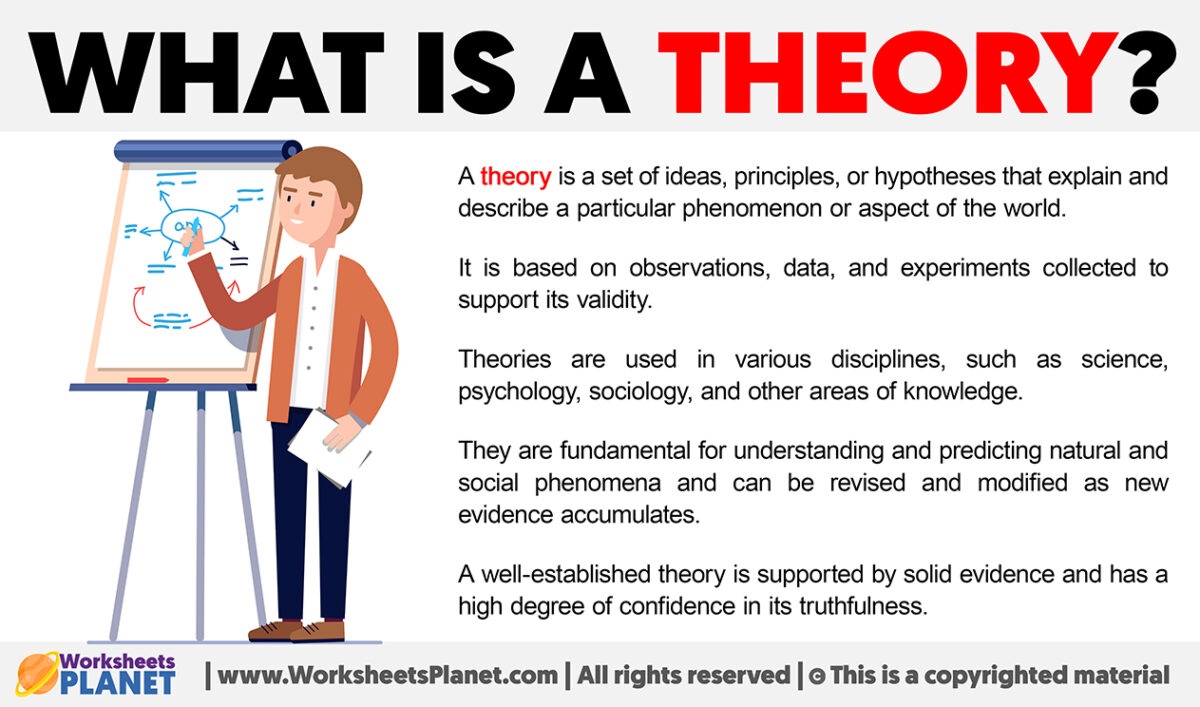 WHAT IS A THEORY?

A theory is a set of ideas, principles, or hypotheses that explain and describe a particular phenomenon or aspect of the world.

It is based on observations, data, and experiments collected to support its validity.

Theories are used in various disciplines, such as science, psychology, sociology, and other areas of knowledge.

They are fundamental for understanding and predicting natural and social phenomena and can be revised and modified as new evidence accumulates.

A well-established theory is supported by solid evidence and has a high degree of confidence in its truthfulness.

Worksheets PLANET | www.WorksheetsPlanet.com | All rights reserved | © This is a copyrighted material